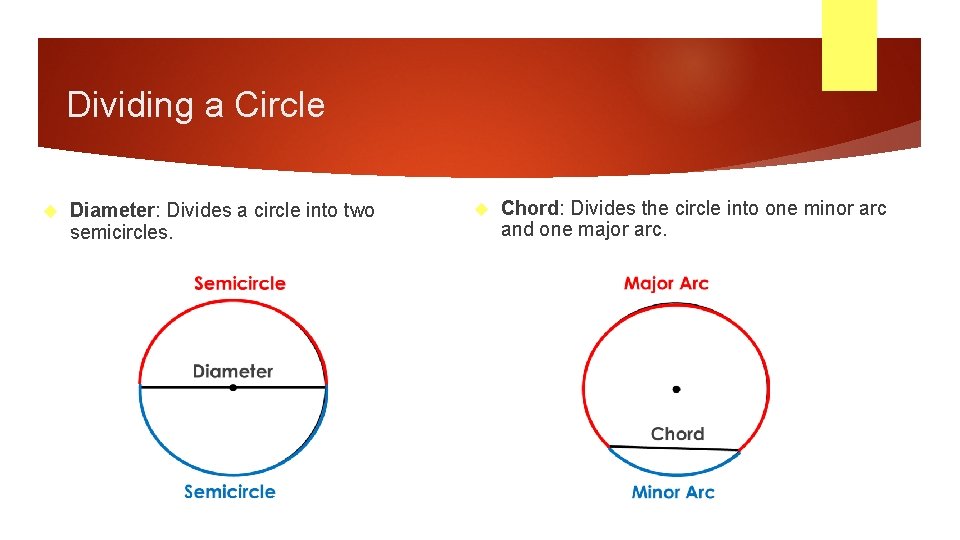 Dividing a Circle

Diameter: Divides a circle into two semicircles.

Semicircle

Diameter

Semicircle

Chord: Divides the circle into one minor arc and one major arc.

Major Arc

Chord

Minor Arc